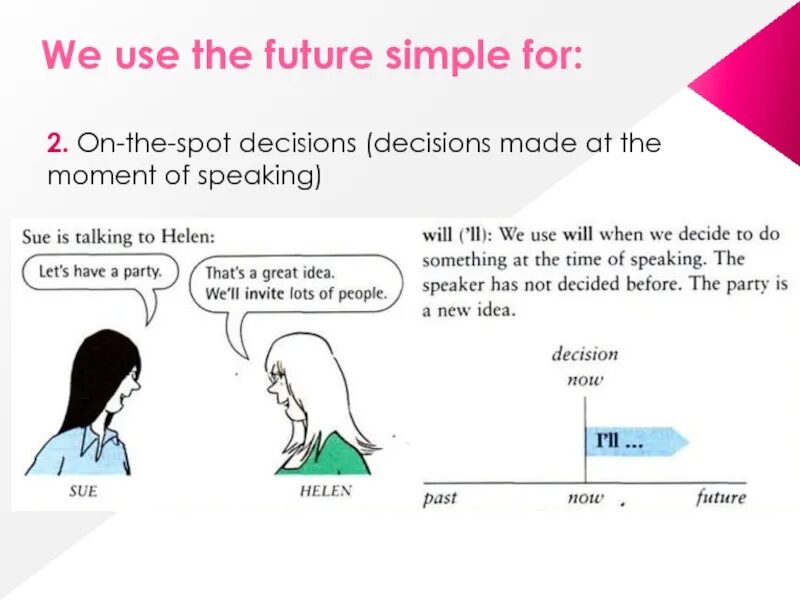 We use the future simple for:

2. On-the-spot decisions (decisions made at the moment of speaking)

Sue is talking to Helen:

Let's have a party.

That's a great idea. We'll invite lots of people.

SUE

HELEN

will ('ll): We use will when we decide to do something at the time of speaking. The speaker has not decided before. The party is a new idea.

decision
now

I'll ...

past

now

future